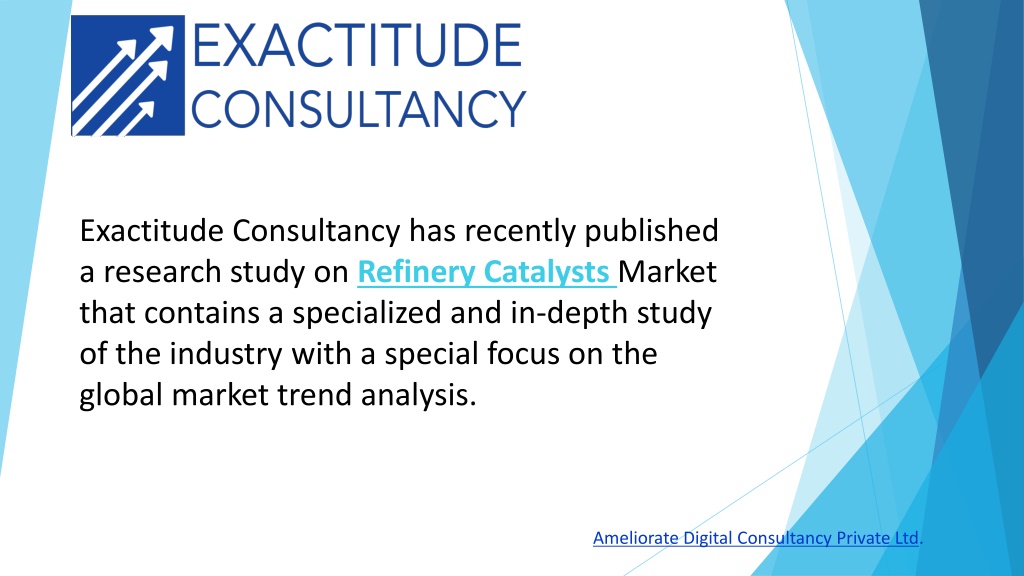 EXACTITUDE CONSULTANCY

Exactitude Consultancy has recently published a research study on Refinery Catalysts Market that contains a specialized and in-depth study of the industry with a special focus on the global market trend analysis.

Ameliorate Digital Consultancy Private Ltd.